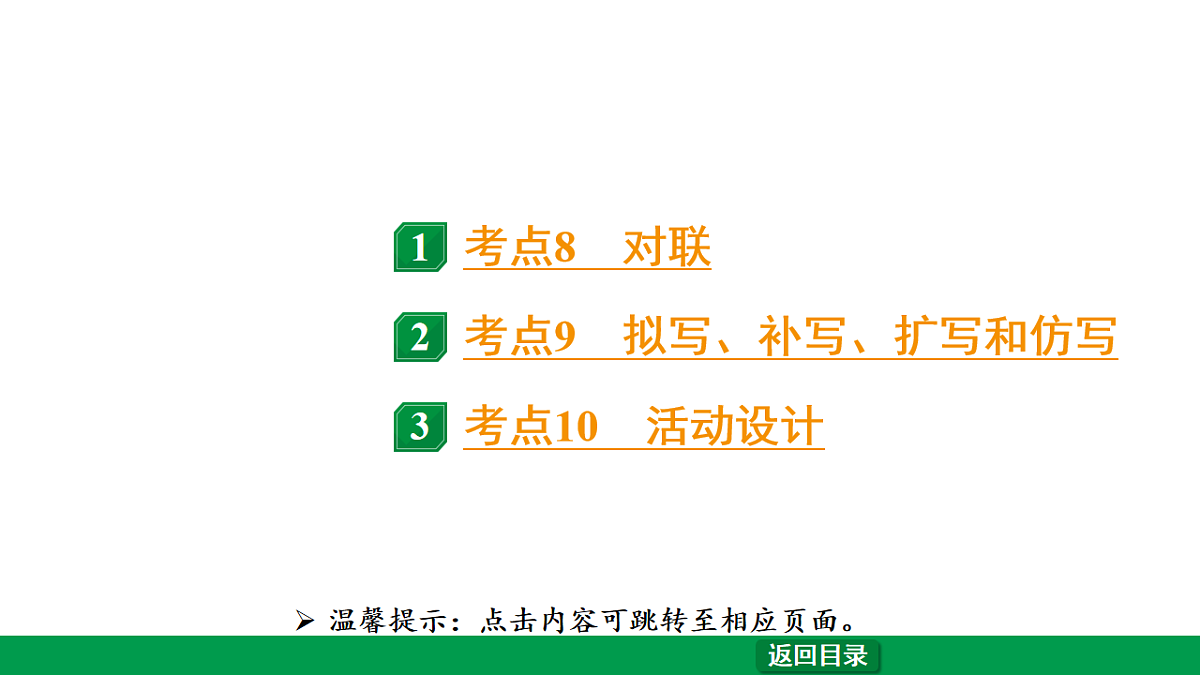 1 考点8 对联

2 考点9 拟写、补写、扩写和仿写

3 考点10 活动设计

➢ 温馨提示：点击内容可跳转至相应页面。

返回目录